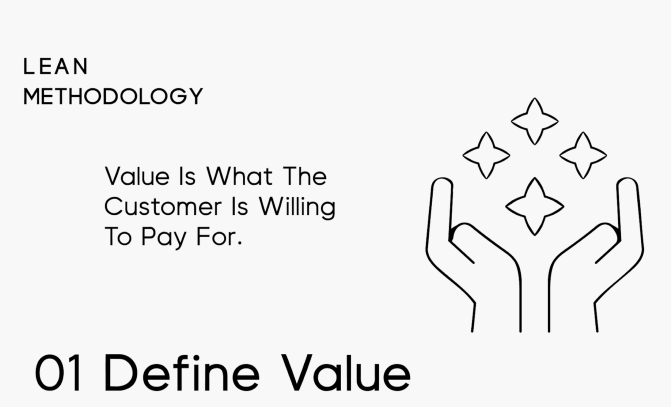 LEAN
METHODOLOGY

Value Is What The Customer Is Willing To Pay For.

01 Define Value